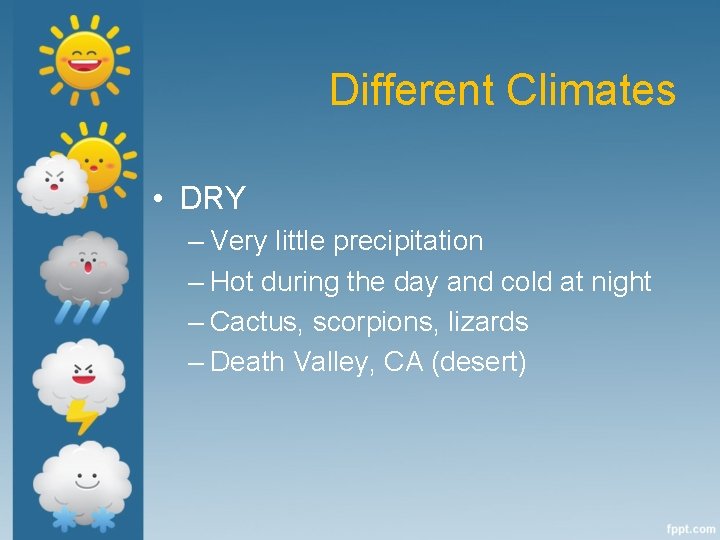 Different Climates

• DRY
– Very little precipitation
– Hot during the day and cold at night
– Cactus, scorpions, lizards
– Death Valley, CA (desert)

fppt.com